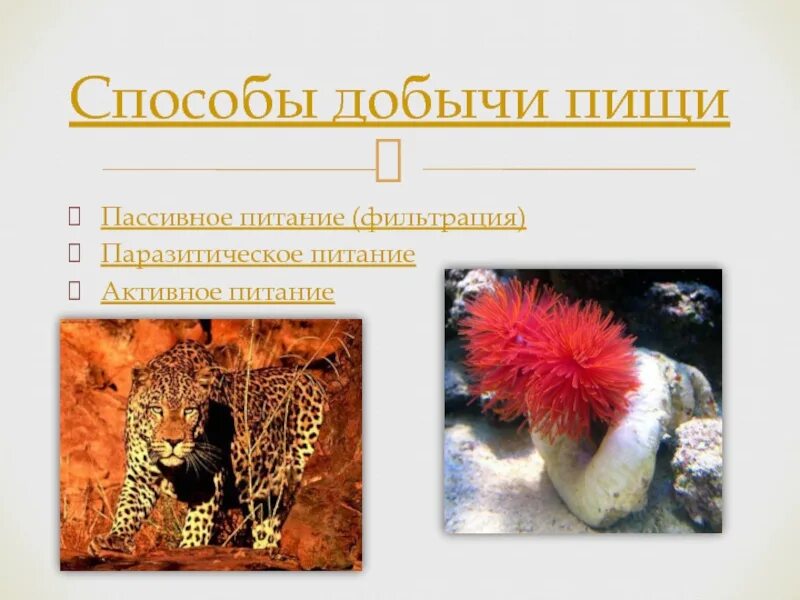 Способы добычи пищи

Пассивное питание (фильтрация)
Паразитическое питание
Активное питание